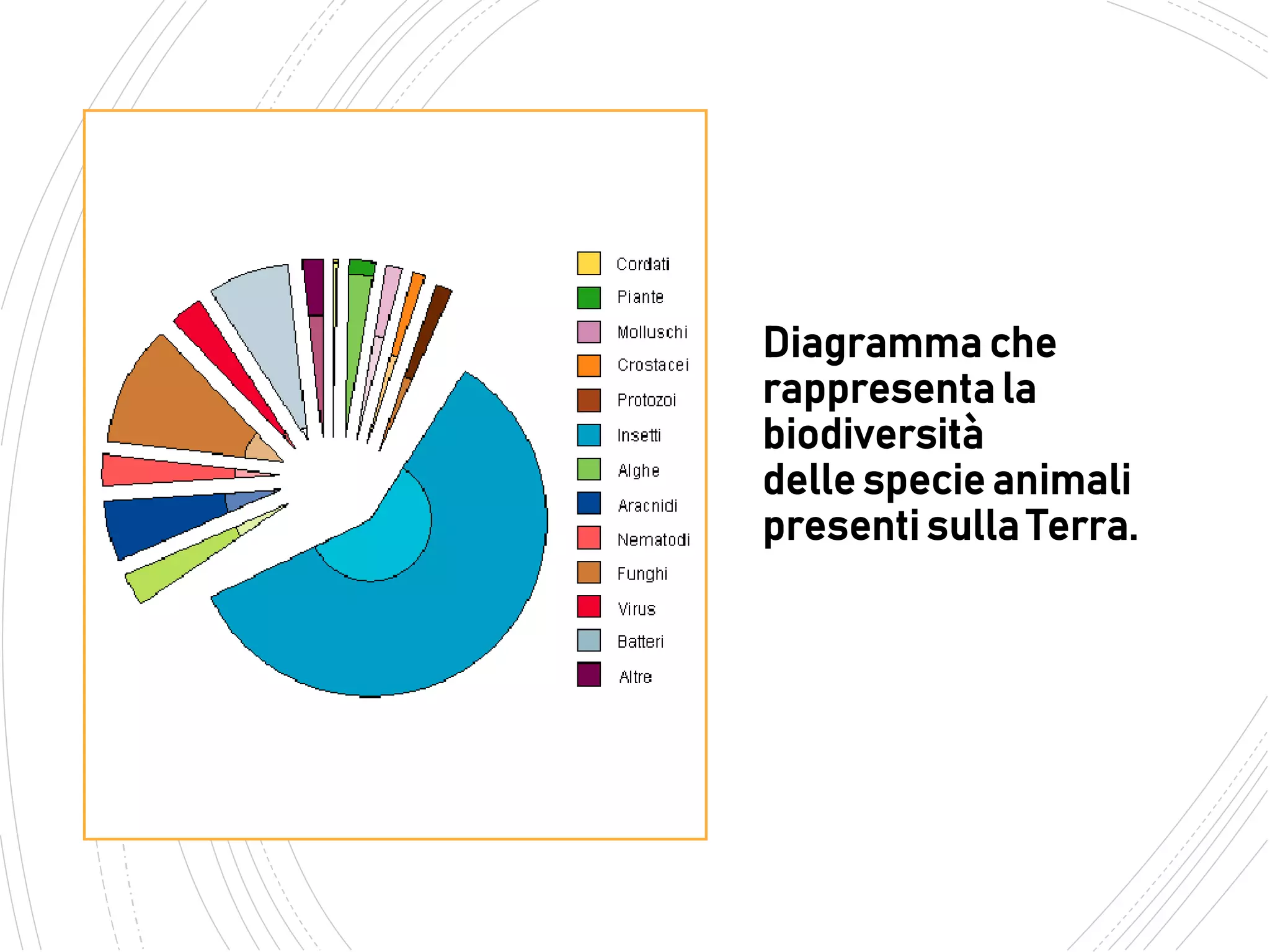 Cordati
Piante
Molluschi
Crostacei
Protozoi
Insetti
Alghe
Aracnidi
Nematodi
Funghi
Virus
Batteri
Altre

Diagramma che rappresenta la biodiversità
delle specie animali presenti sulla Terra.